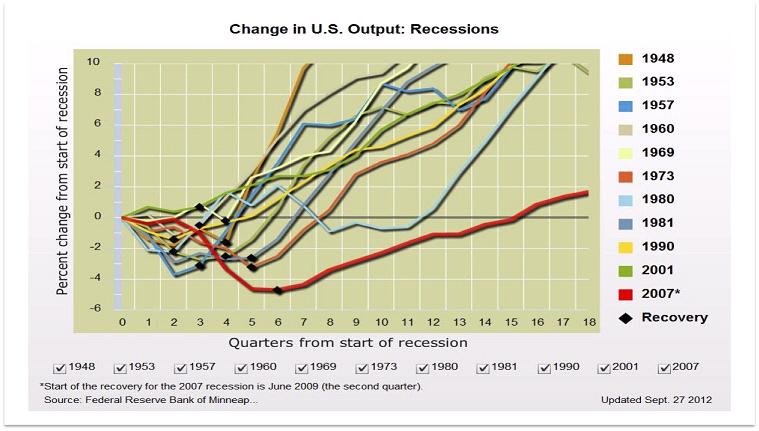 Change in U.S. Output: Recessions

Percent change from start of recession

10
8
6
4
2
0
-2
-4
-6

0 1 2 3 4 5 6 7 8 9 10 11 12 13 14 15 16 17 18

Quarters from start of recession

1948
1953
1957
1960
1969
1973
1980
1981
1990
2001
2007*
Recovery

1948 1953 1957 1960 1969 1973 1980 1981 1990 2001 2007

*Start of the recovery for the 2007 recession is June 2009 (the second quarter).

Source: Federal Reserve Bank of Minneap...

Updated Sept. 27 2012